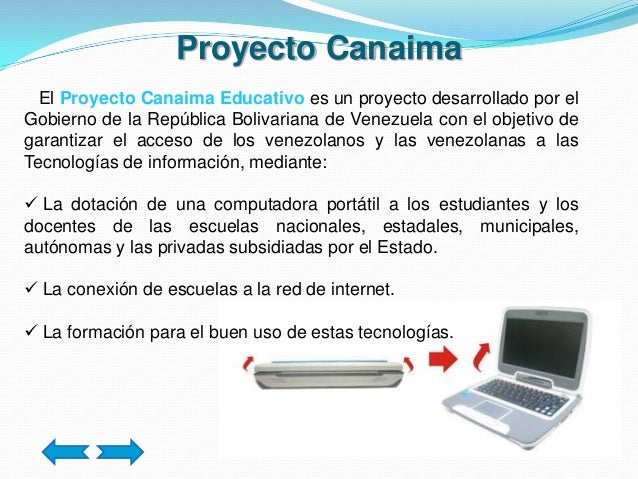 Proyecto Canaima

El Proyecto Canaima Educativo es un proyecto desarrollado por el Gobierno de la República Bolivariana de Venezuela con el objetivo de garantizar el acceso de los venezolanos y las venezolanas a las Tecnologías de información, mediante:

✓ La dotación de una computadora portátil a los estudiantes y los docentes de las escuelas nacionales, estadales, municipales, autónomas y las privadas subsidiadas por el Estado.

✓ La conexión de escuelas a la red de internet.

✓ La formación para el buen uso de estas tecnologías.